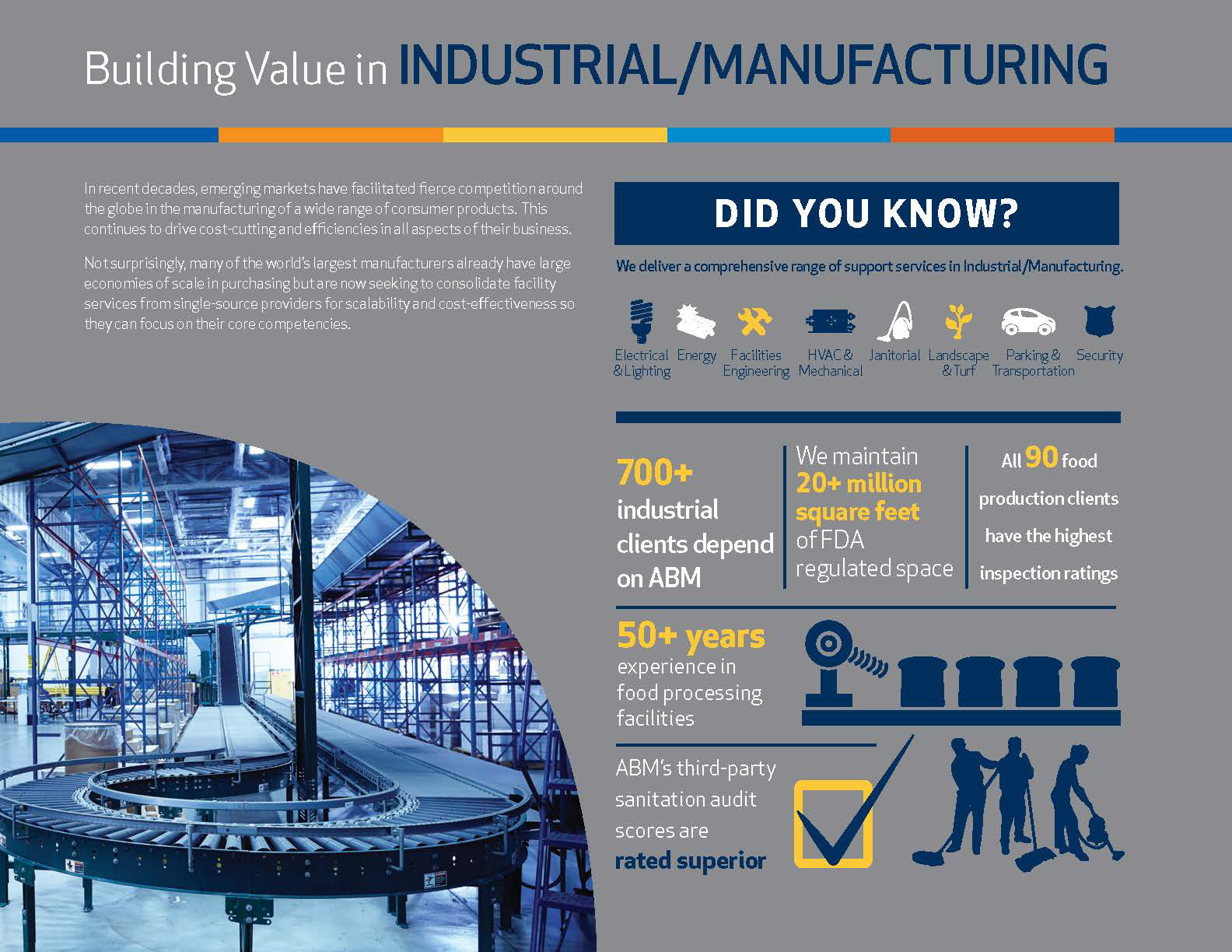 Building Value in INDUSTRIAL/MANUFACTURING

In recent decades, emerging markets have facilitated fierce competition around the globe in the manufacturing of a wide range of consumer products. This continues to drive cost-cutting and efficiencies in all aspects of their business.

Not surprisingly, many of the world's largest manufacturers already have large economies of scale in purchasing but are now seeking to consolidate facility services from single-source providers for scalability and cost-effectiveness so they can focus on their core competencies.

DID YOU KNOW?

We deliver a comprehensive range of support services in Industrial/Manufacturing.

Electrical & Lighting
Energy
Facilities Engineering
HVAC & Mechanical
Janitorial
Landscape & Turf
Parking & Transportation
Security

700+ industrial clients depend on ABM

We maintain 20+ million square feet of FDA regulated space

All 90 food production clients have the highest inspection ratings

50+ years experience in food processing facilities

ABM's third-party sanitation audit scores are rated superior